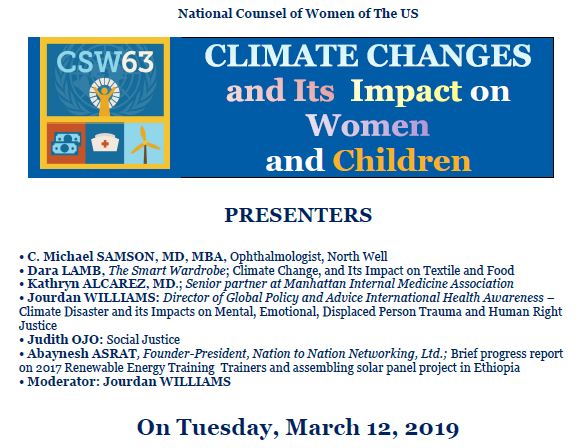 National Counsel of Women of The US

CSW63

CLIMATE CHANGES and Its Impact on Women and Children

PRESENTERS

• C. Michael SAMSON, MD, MBA, Ophthalmologist, North Well
• Dara LAMB, The Smart Wardrobe; Climate Change, and Its Impact on Textile and Food
• Kathryn ALCAREZ, MD.; Senior partner at Manhattan Internal Medicine Association
• Jourdan WILLIAMS: Director of Global Policy and Advice International Health Awareness – Climate Disaster and its Impacts on Mental, Emotional, Displaced Person Trauma and Human Right Justice
• Judith OJO: Social Justice
• Abaynesh ASRAT, Founder-President, Nation to Nation Networking, Ltd.; Brief progress report on 2017 Renewable Energy Training Trainers and assembling solar panel project in Ethiopia
• Moderator: Jourdan WILLIAMS

On Tuesday, March 12, 2019